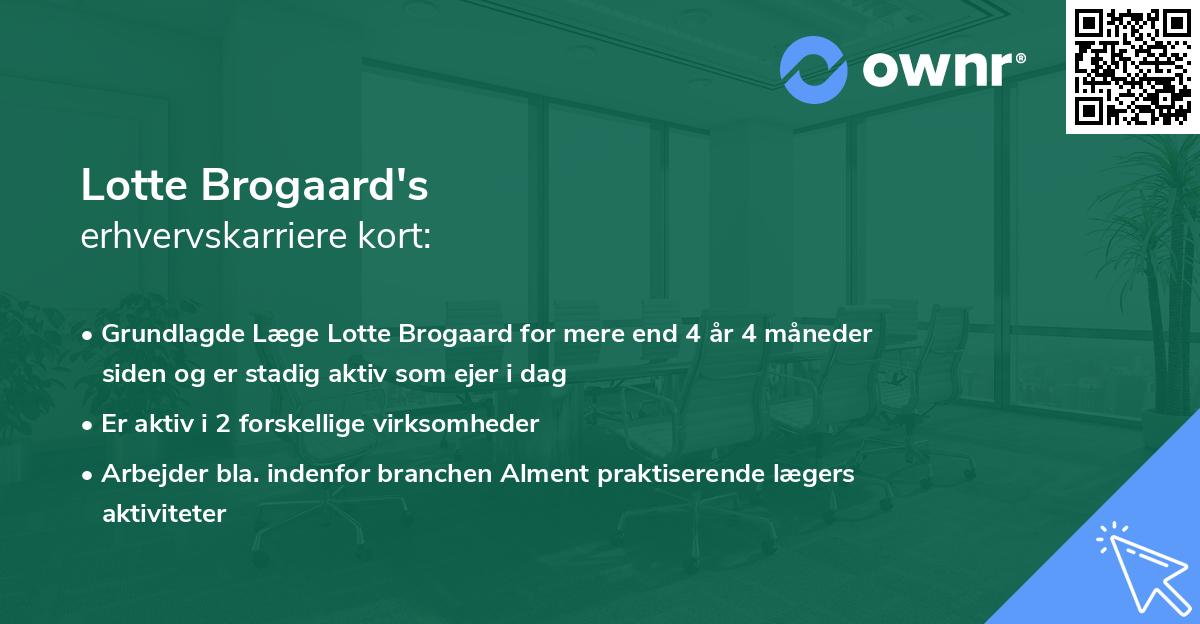 ownr®

Lotte Brogaard's
erhvervskarriere kort:

• Grundlagde Læge Lotte Brogaard for mere end 4 år 4 måneder siden og er stadig aktiv som ejer i dag

• Er aktiv i 2 forskellige virksomheder

• Arbejder bla. indenfor branchen Alment praktiserende lægers aktiviteter